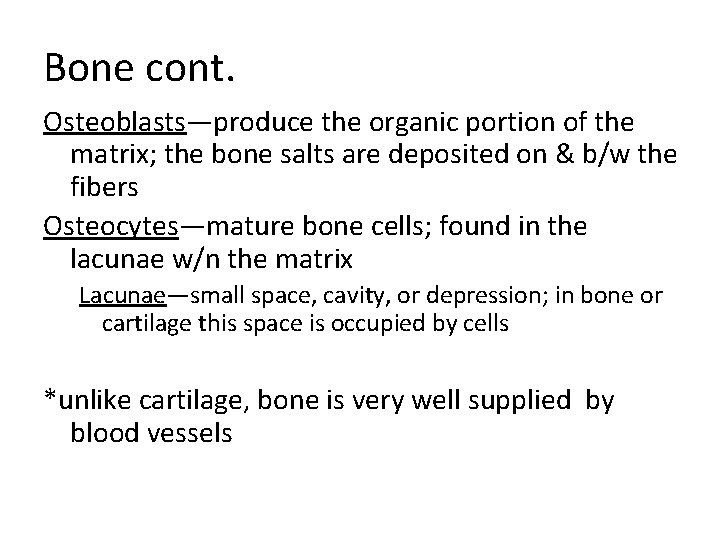 Bone cont.

Osteoblasts—produce the organic portion of the matrix; the bone salts are deposited on & b/w the fibers

Osteocytes—mature bone cells; found in the lacunae w/n the matrix

Lacunae—small space, cavity, or depression; in bone or cartilage this space is occupied by cells

*unlike cartilage, bone is very well supplied by blood vessels